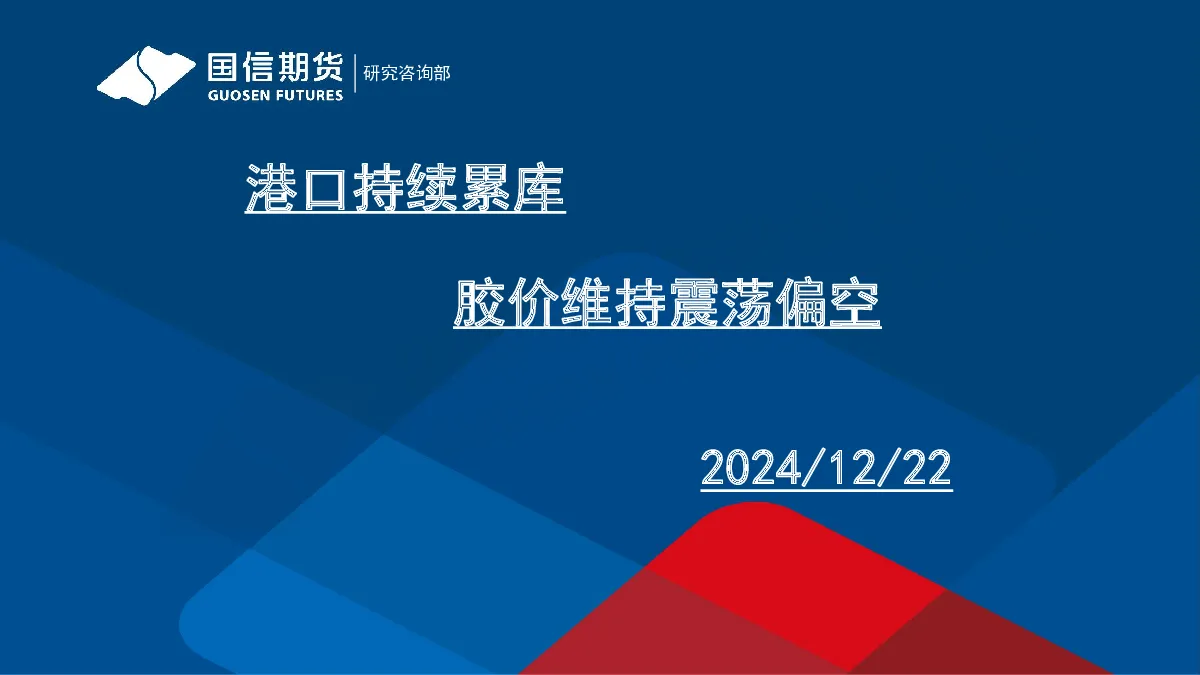 国信期货
GUOSEN FUTURES
研究咨询部

港口持续累库

胶价维持震荡偏空

2024/12/22